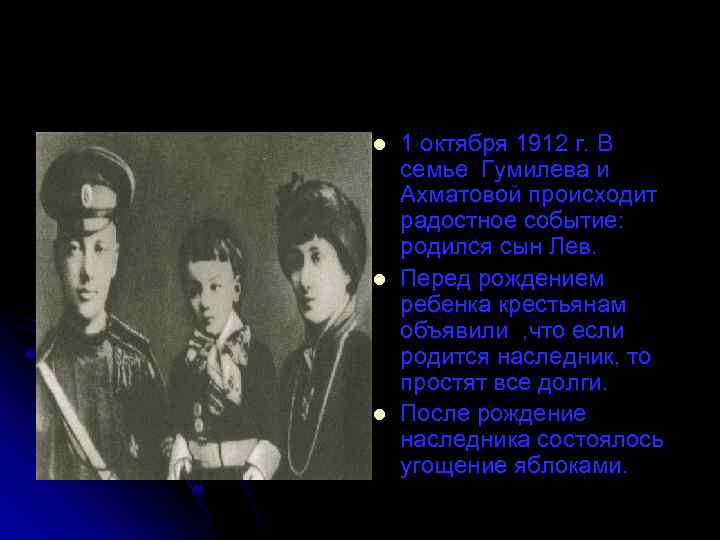 1 октября 1912 г. В семье Гумилева и Ахматовой происходит радостное событие: родился сын Лев.

Перед рождением ребенка крестьянам объявили ,что если родится наследник, то простят все долги.

После рождение наследника состоялось угощение яблоками.